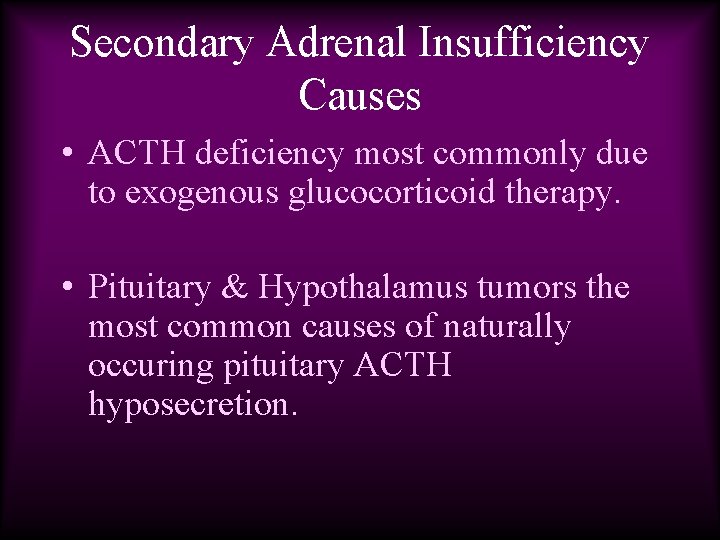 Secondary Adrenal Insufficiency Causes

• ACTH deficiency most commonly due to exogenous glucocorticoid therapy.

• Pituitary & Hypothalamus tumors the most common causes of naturally occuring pituitary ACTH hyposecretion.